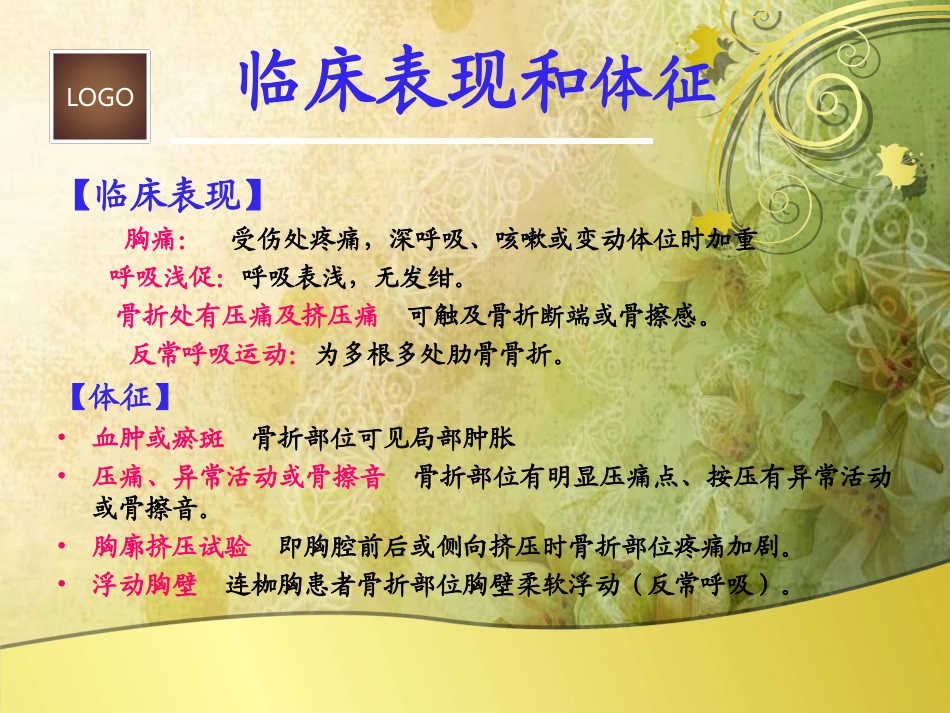 LOGO

临床表现和体征

【临床表现】

胸痛: 受伤处疼痛，深呼吸、咳嗽或变动体位时加重

呼吸浅促: 呼吸表浅，无发绀。

骨折处有压痛及挤压痛 可触及骨折断端或骨擦感。

反常呼吸运动: 为多根多处肋骨骨折。

【体征】

• 血肿或瘀斑 骨折部位可见局部肿胀

• 压痛、异常活动或骨擦音 骨折部位有明显压痛点、按压有异常活动或骨擦音。

• 胸廓挤压试验 即胸腔前后或侧向挤压时骨折部位疼痛加剧。

• 浮动胸壁 连枷胸患者骨折部位胸壁柔软浮动（反常呼吸）。